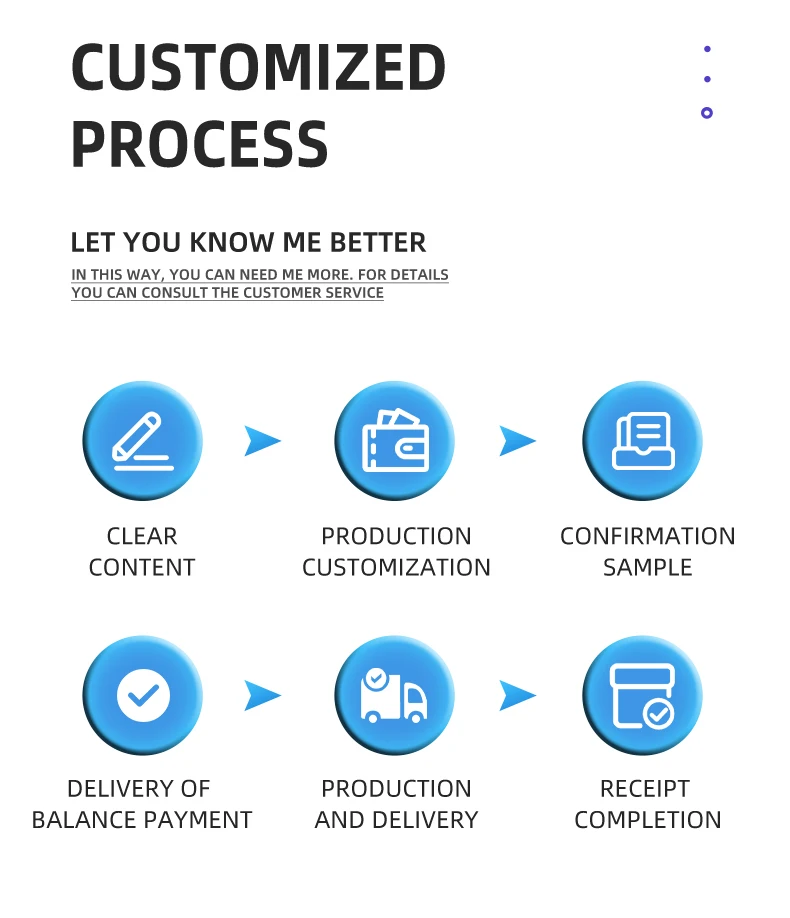 CUSTOMIZED PROCESS

LET YOU KNOW ME BETTER

IN THIS WAY, YOU CAN NEED ME MORE. FOR DETAILS YOU CAN CONSULT THE CUSTOMER SERVICE

CLEAR CONTENT

PRODUCTION CUSTOMIZATION

CONFIRMATION SAMPLE

DELIVERY OF BALANCE PAYMENT

PRODUCTION AND DELIVERY

RECEIPT COMPLETION